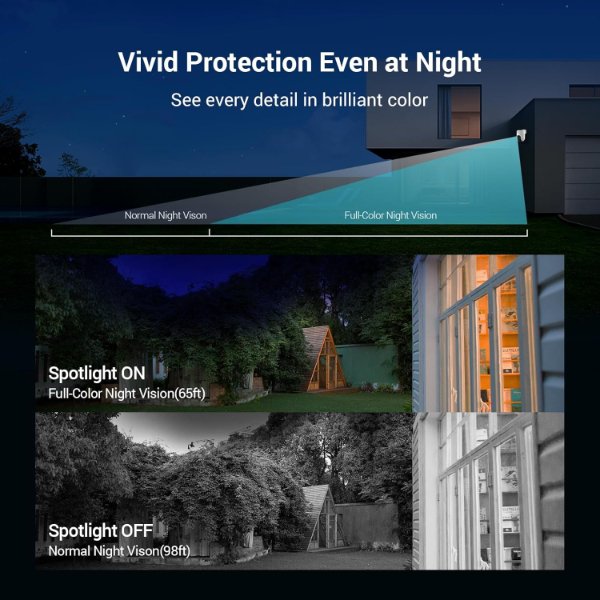 Vivid Protection Even at Night

See every detail in brilliant color

Normal Night Vison

Full-Color Night Vision

Spotlight ON
Full-Color Night Vision(65ft)

Spotlight OFF
Normal Night Vison(98ft)